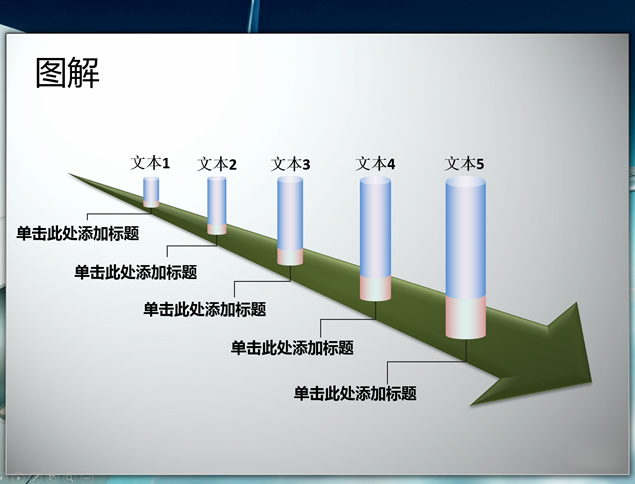 图解

文本1 文本2 文本3 文本4 文本5

单击此处添加标题

单击此处添加标题

单击此处添加标题

单击此处添加标题

单击此处添加标题